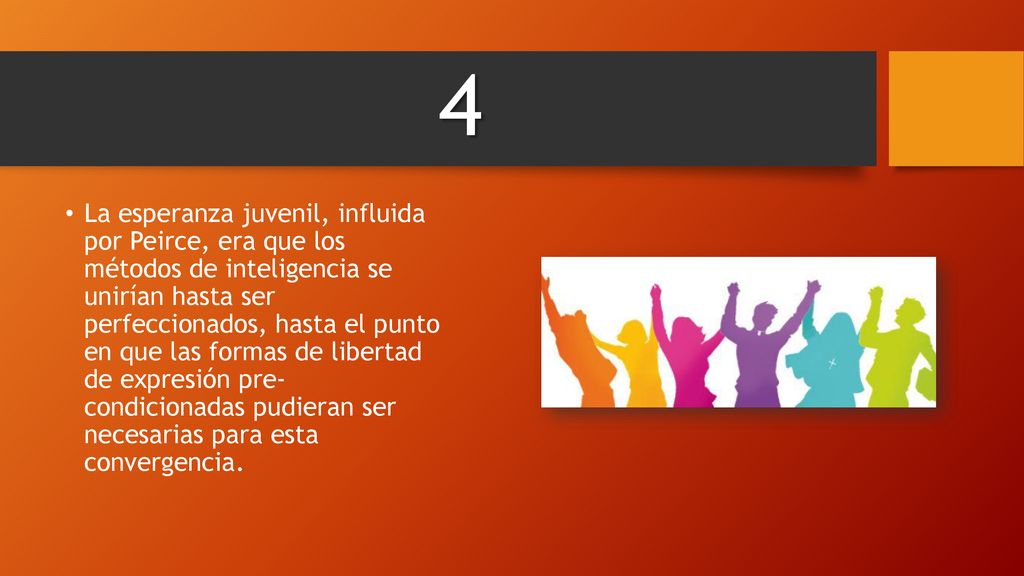 4

• La esperanza juvenil, influida por Peirce, era que los métodos de inteligencia se unirían hasta ser perfeccionados, hasta el punto en que las formas de libertad de expresión pre-condicionadas pudieran ser necesarias para esta convergencia.